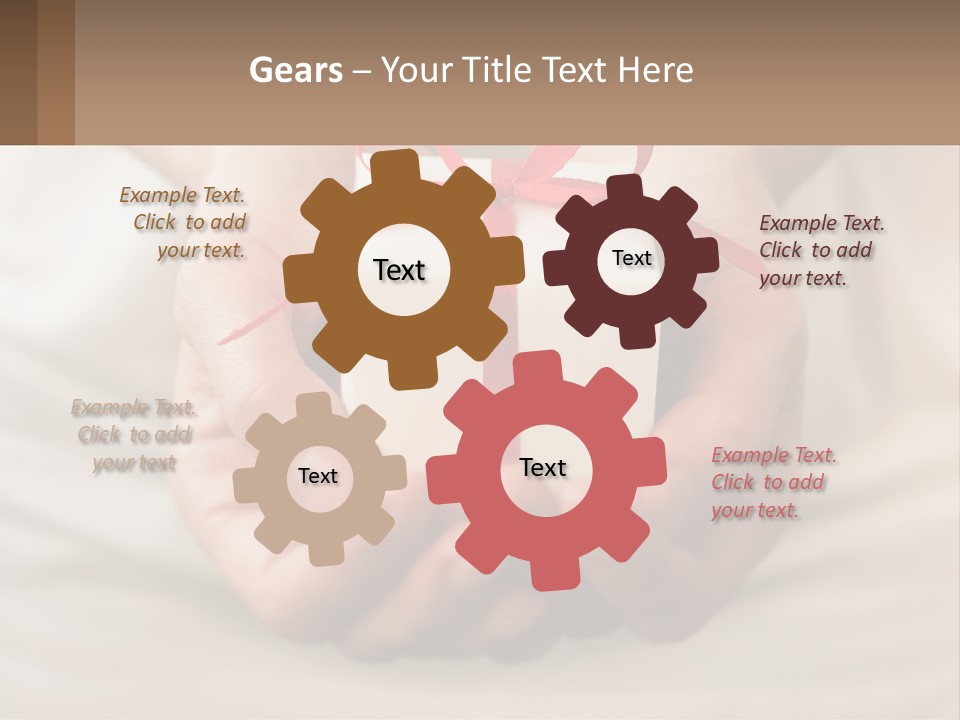 Gears – Your Title Text Here

Example Text. Click to add your text.

Text

Text

Example Text. Click to add your text.

Example Text. Click to add your text

Text

Text

Example Text. Click to add your text.